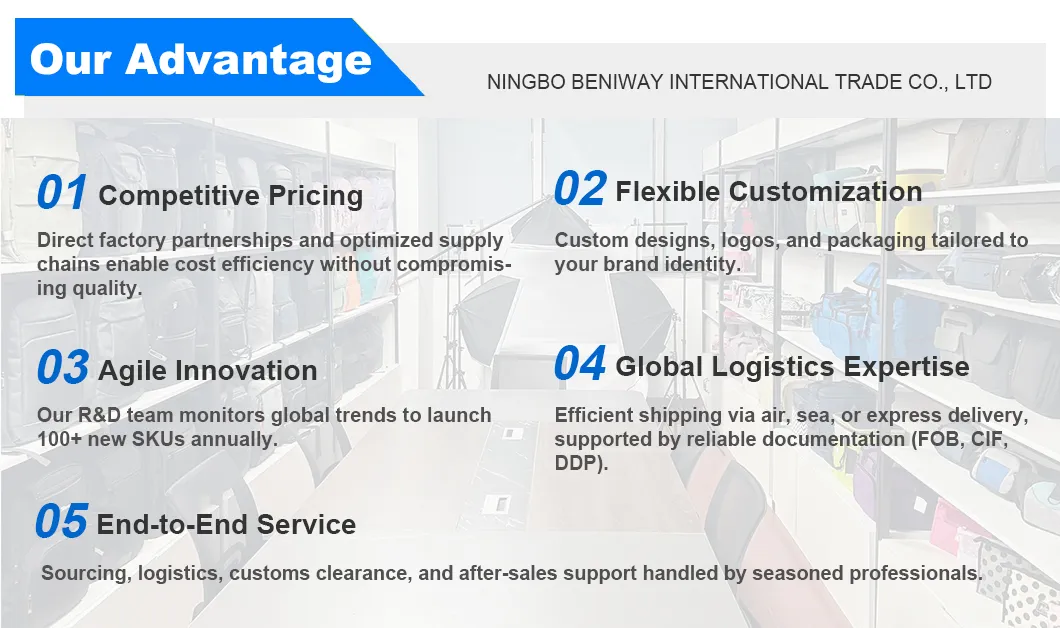 Our Advantage

NINGBO BENIWAY INTERNATIONAL TRADE CO., LTD

01 Competitive Pricing

Direct factory partnerships and optimized supply chains enable cost efficiency without compromising quality.

02 Flexible Customization

Custom designs, logos, and packaging tailored to your brand identity.

03 Agile Innovation

Our R&D team monitors global trends to launch 100+ new SKUs annually.

04 Global Logistics Expertise

Efficient shipping via air, sea, or express delivery, supported by reliable documentation (FOB, CIF, DDP).

05 End-to-End Service

Sourcing, logistics, customs clearance, and after-sales support handled by seasoned professionals.